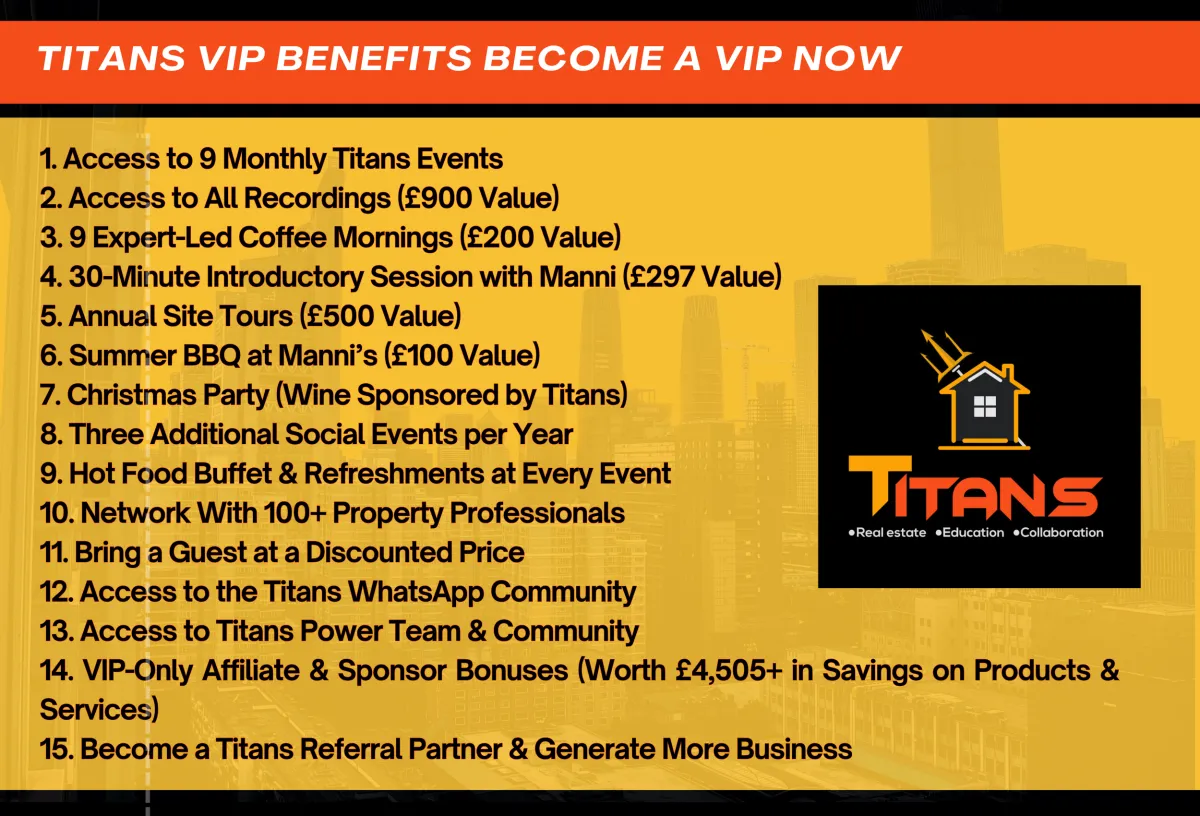 TITANS VIP BENEFITS BECOME A VIP NOW

1. Access to 9 Monthly Titans Events
2. Access to All Recordings (£900 Value)
3. 9 Expert-Led Coffee Mornings (£200 Value)
4. 30-Minute Introductory Session with Manni (£297 Value)
5. Annual Site Tours (£500 Value)
6. Summer BBQ at Manni's (£100 Value)
7. Christmas Party (Wine Sponsored by Titans)
8. Three Additional Social Events per Year
9. Hot Food Buffet & Refreshments at Every Event
10. Network With 100+ Property Professionals
11. Bring a Guest at a Discounted Price
12. Access to the Titans WhatsApp Community
13. Access to Titans Power Team & Community
14. VIP-Only Affiliate & Sponsor Bonuses (Worth £4,505+ in Savings on Products & Services)
15. Become a Titans Referral Partner & Generate More Business

TITANS
•Real estate •Education •Collaboration